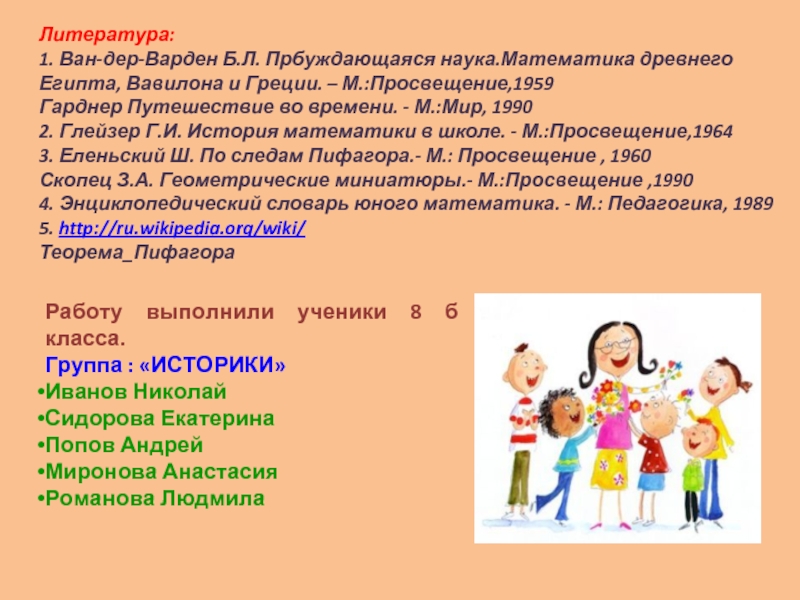 Литература:
1. Ван-дер-Варден Б.Л. Прбуждающаяся наука.Математика древнего Египта, Вавилона и Греции. – М.:Просвещение,1959
Гарднер Путешествие во времени. - М.:Мир, 1990
2. Глейзер Г.И. История математики в школе. - М.:Просвещение,1964
3. Еленьский Ш. По следам Пифагора.- М.: Просвещение , 1960
Скопец З.А. Геометрические миниатюры.- М.:Просвещение ,1990
4. Энциклопедический словарь юного математика. - М.: Педагогика, 1989
5. http://ru.wikipedia.org/wiki/
Теорема_Пифагора

Работу выполнили ученики 8 б класса.
Группа : «ИСТОРИКИ»
•Иванов Николай
•Сидорова Екатерина
•Попов Андрей
•Миронова Анастасия
•Романова Людмила